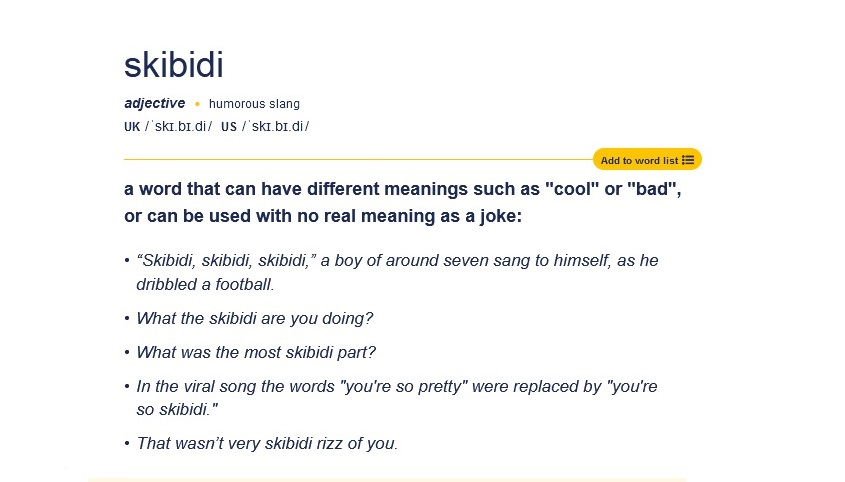 skibidi

adjective • humorous slang

UK /ˈskɪ.bɪ.di/ US /ˈskɪ.bɪ.di/

Add to word list

a word that can have different meanings such as "cool" or "bad", or can be used with no real meaning as a joke:

• “Skibidi, skibidi, skibidi,” a boy of around seven sang to himself, as he dribbled a football.

• What the skibidi are you doing?

• What was the most skibidi part?

• In the viral song the words "you're so pretty" were replaced by "you're so skibidi."

• That wasn’t very skibidi rizz of you.